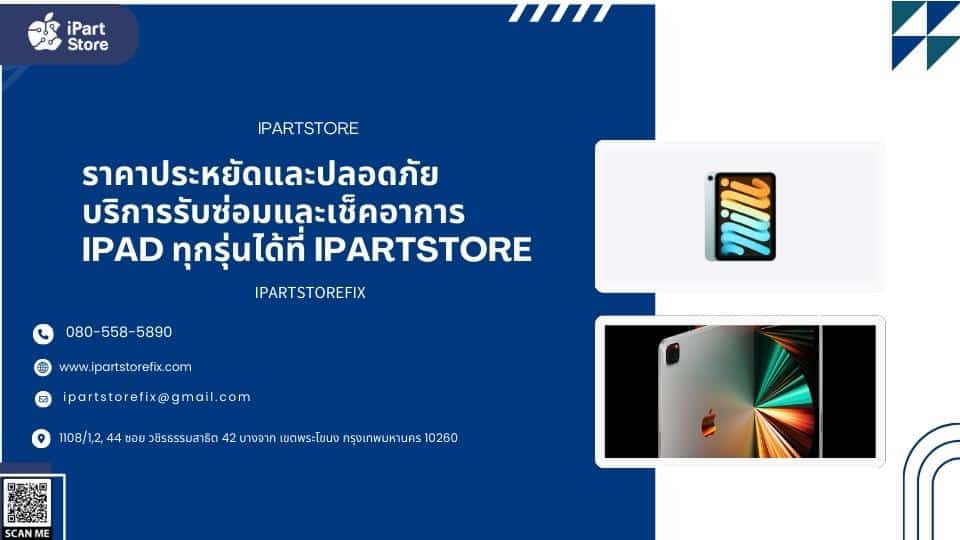 iPart Store

IPARTSTORE

ราคาประหยัดและปลอดภัย บริการรับซ่อมและเช็คอาการ IPAD ทุกรุ่นได้ที่ IPARTSTORE

IPARTSTOREFIX

080-558-5890

www.ipartstorefix.com

ipartstorefix@gmail.com

1108/1,2, 44 ซอย วชิรธรรมสาธิต 42 บางจาก เขตพระโขนง กรุงเทพมหานคร 10260

SCAN ME